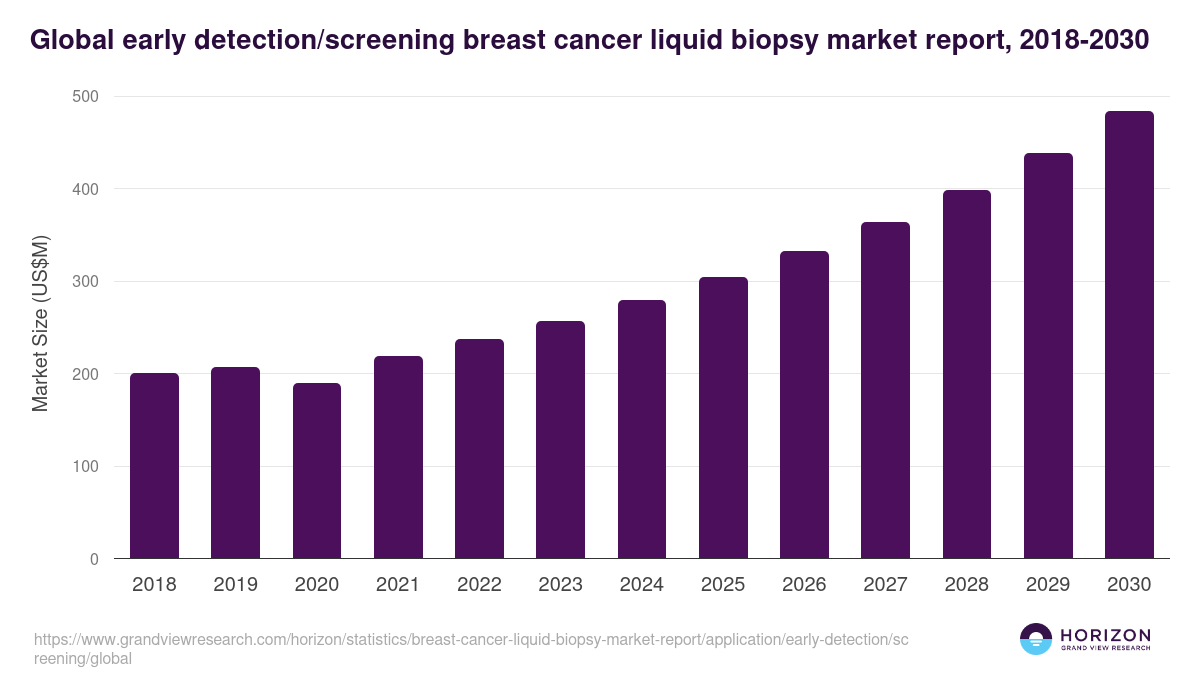 Global early detection/screening breast cancer liquid biopsy market report, 2018-2030

Market Size (US$M)

500
400
300
200
100
0

2018 2019 2020 2021 2022 2023 2024 2025 2026 2027 2028 2029 2030

https://www.grandviewresearch.com/horizon/statistics/breast-cancer-liquid-biopsy-market-report/application/early-detection/screening/global

HORIZON
GRAND VIEW RESEARCH